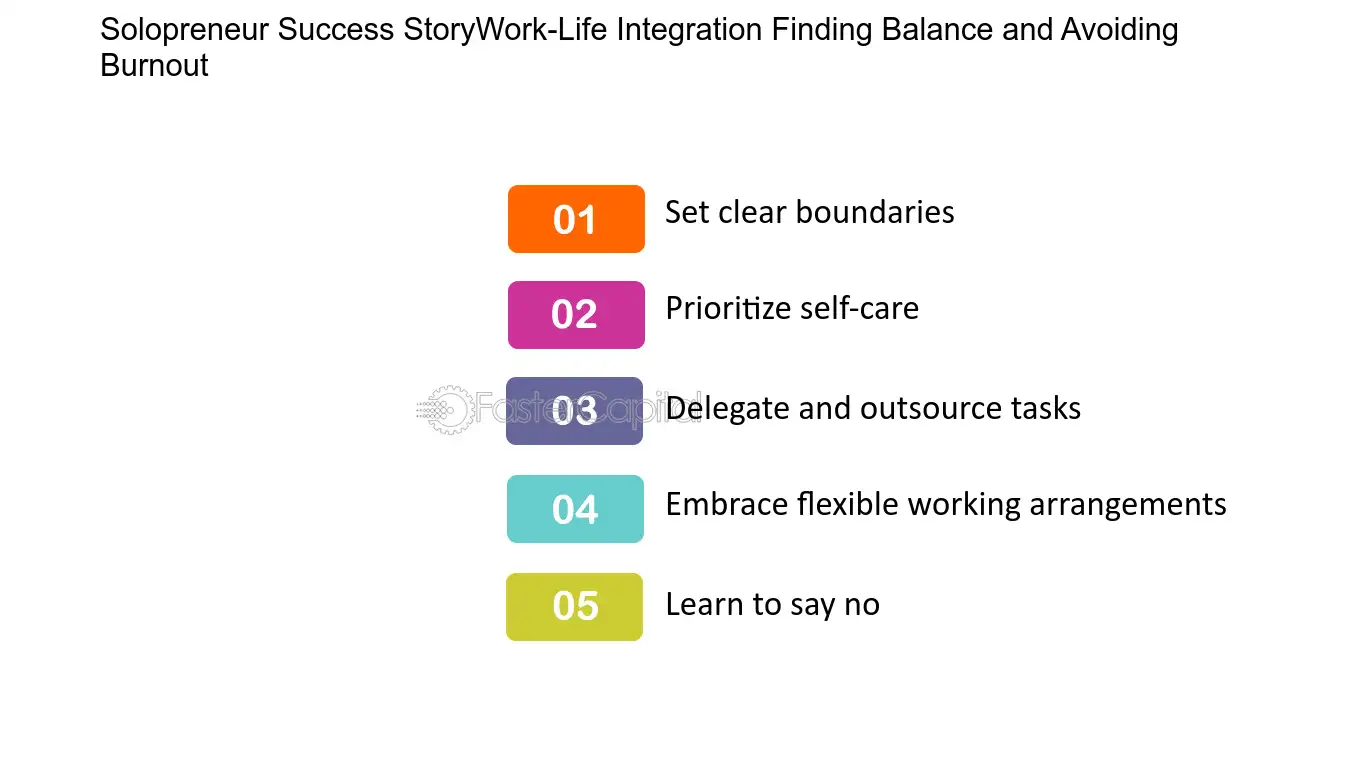 Solopreneur Success StoryWork-Life Integration Finding Balance and Avoiding Burnout

01 Set clear boundaries

02 Prioritize self-care

03 Delegate and outsource tasks

04 Embrace flexible working arrangements

05 Learn to say no

FasterCapital